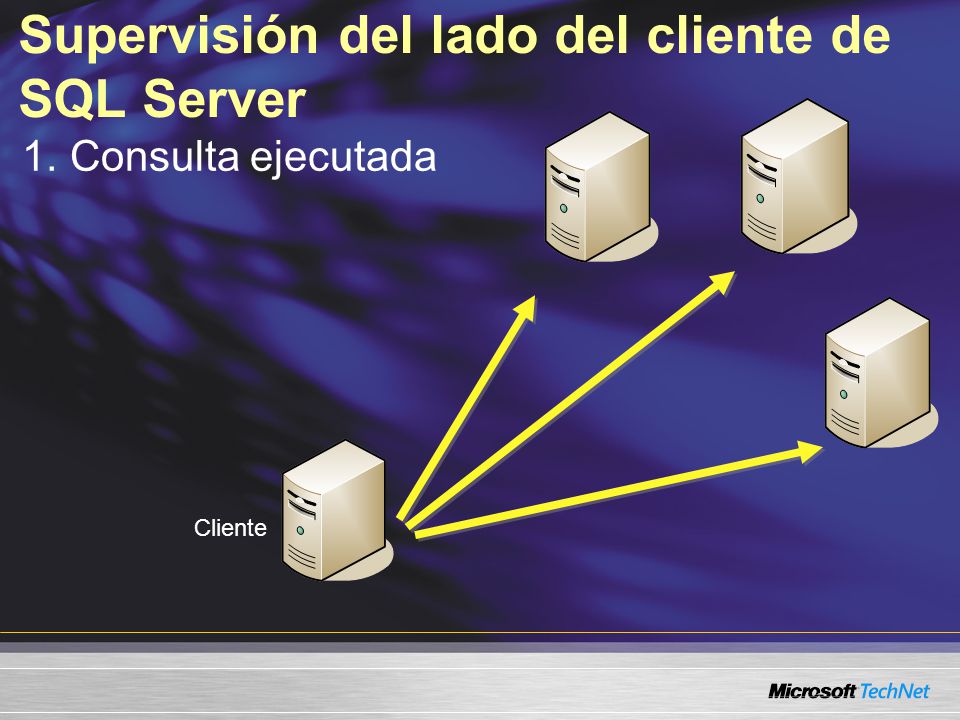 Supervisión del lado del cliente de SQL Server

1. Consulta ejecutada

Cliente

Microsoft TechNet